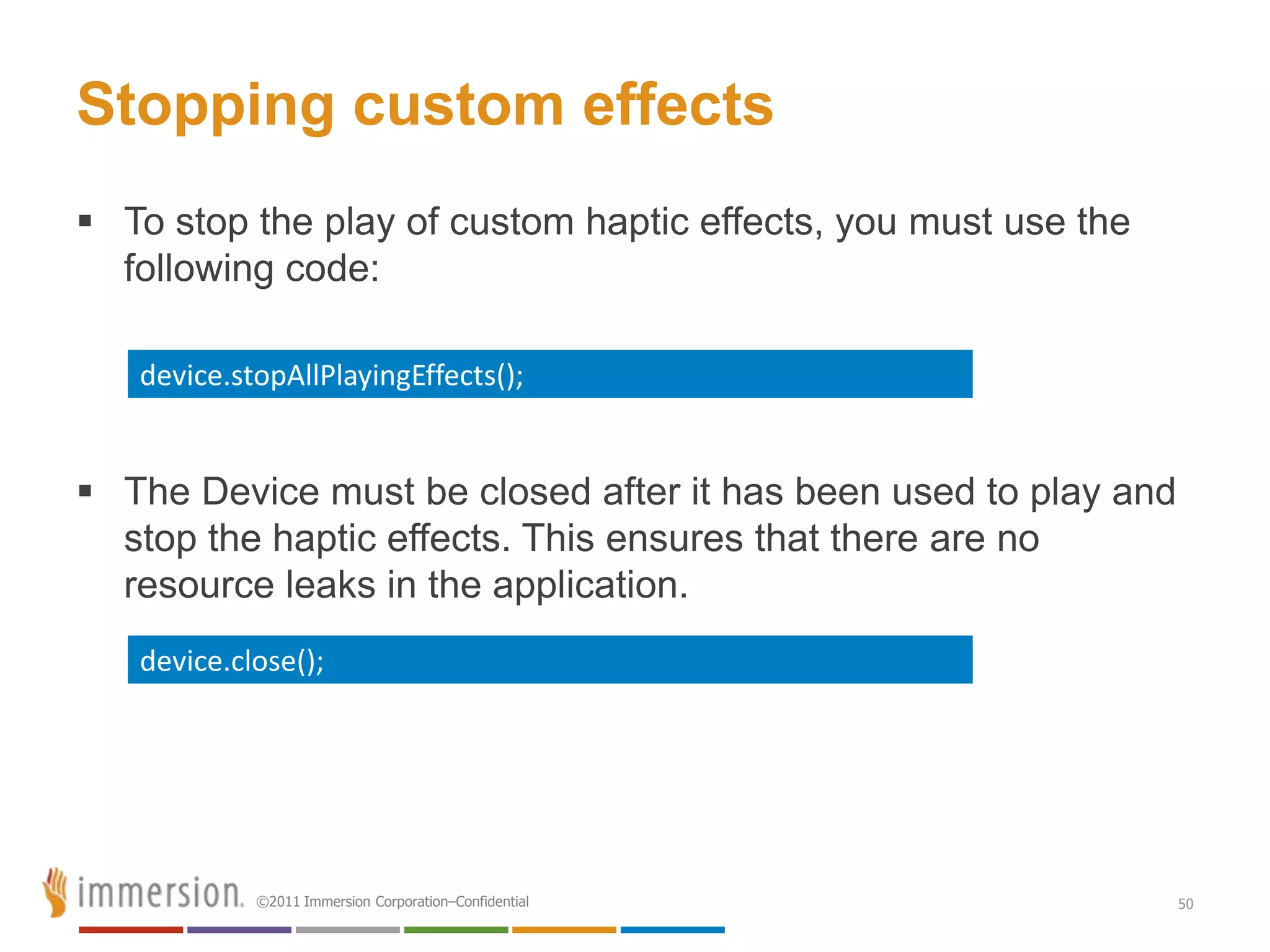 Stopping custom effects

▪ To stop the play of custom haptic effects, you must use the following code:

device.stopAllPlayingEffects();

▪ The Device must be closed after it has been used to play and stop the haptic effects. This ensures that there are no resource leaks in the application.

device.close();

immersion. ©2011 Immersion Corporation–Confidential

50